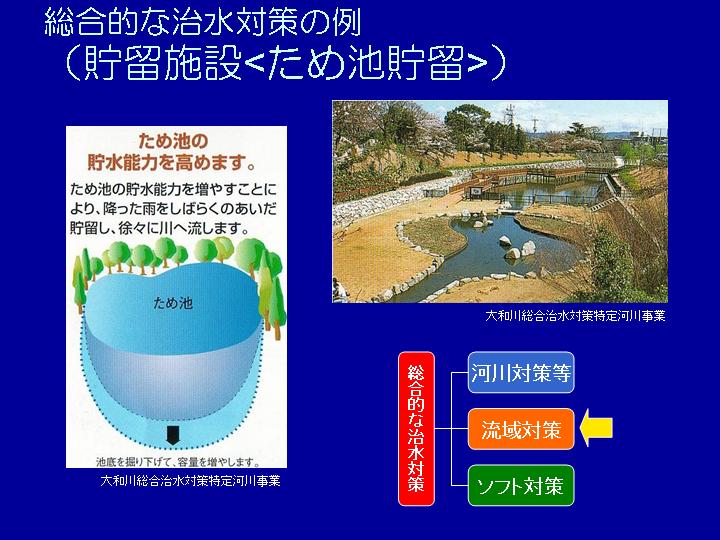 総合的な治水対策の例
（貯留施設<ため池貯留>）

ため池の
貯水能力を高めます。

ため池の貯水能力を増やすことにより、降った雨をしばらくのあいだ貯留し、徐々に川へ流します。

ため池

池底を掘り下げて、容量を増やします。

大和川総合治水対策特定河川事業

大和川総合治水対策特定河川事業

総合的な治水対策

河川対策等

流域対策

ソフト対策